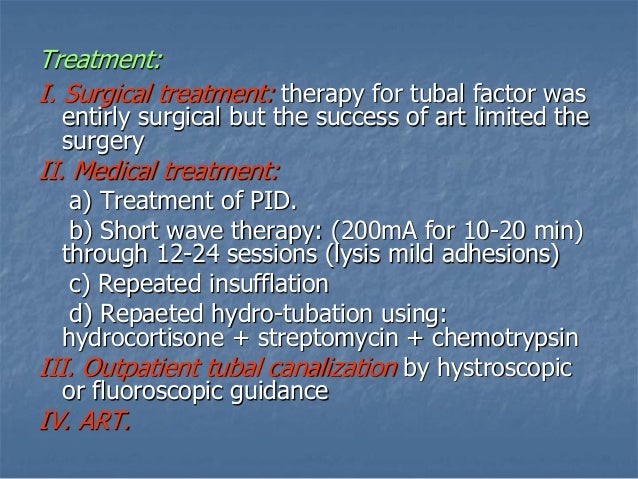 Treatment:

I. Surgical treatment: therapy for tubal factor was entirly surgical but the success of art limited the surgery

II. Medical treatment:

a) Treatment of PID.

b) Short wave therapy: (200mA for 10-20 min) through 12-24 sessions (lysis mild adhesions)

c) Repeated insufflation

d) Repaeted hydro-tubation using: hydrocortisone + streptomycin + chemotrypsin

III. Outpatient tubal canalization by hystroscopic or fluoroscopic guidance

IV. ART.